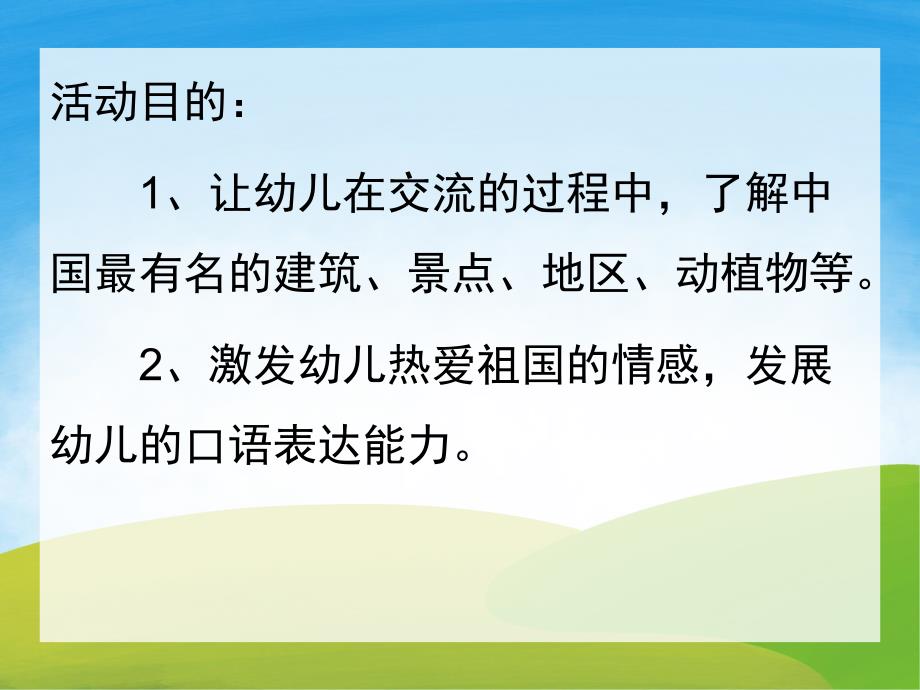 活动目的：

1、让幼儿在交流的过程中，了解中国最有名的建筑、景点、地区、动植物等。

2、激发幼儿热爱祖国的情感，发展幼儿的口语表达能力。